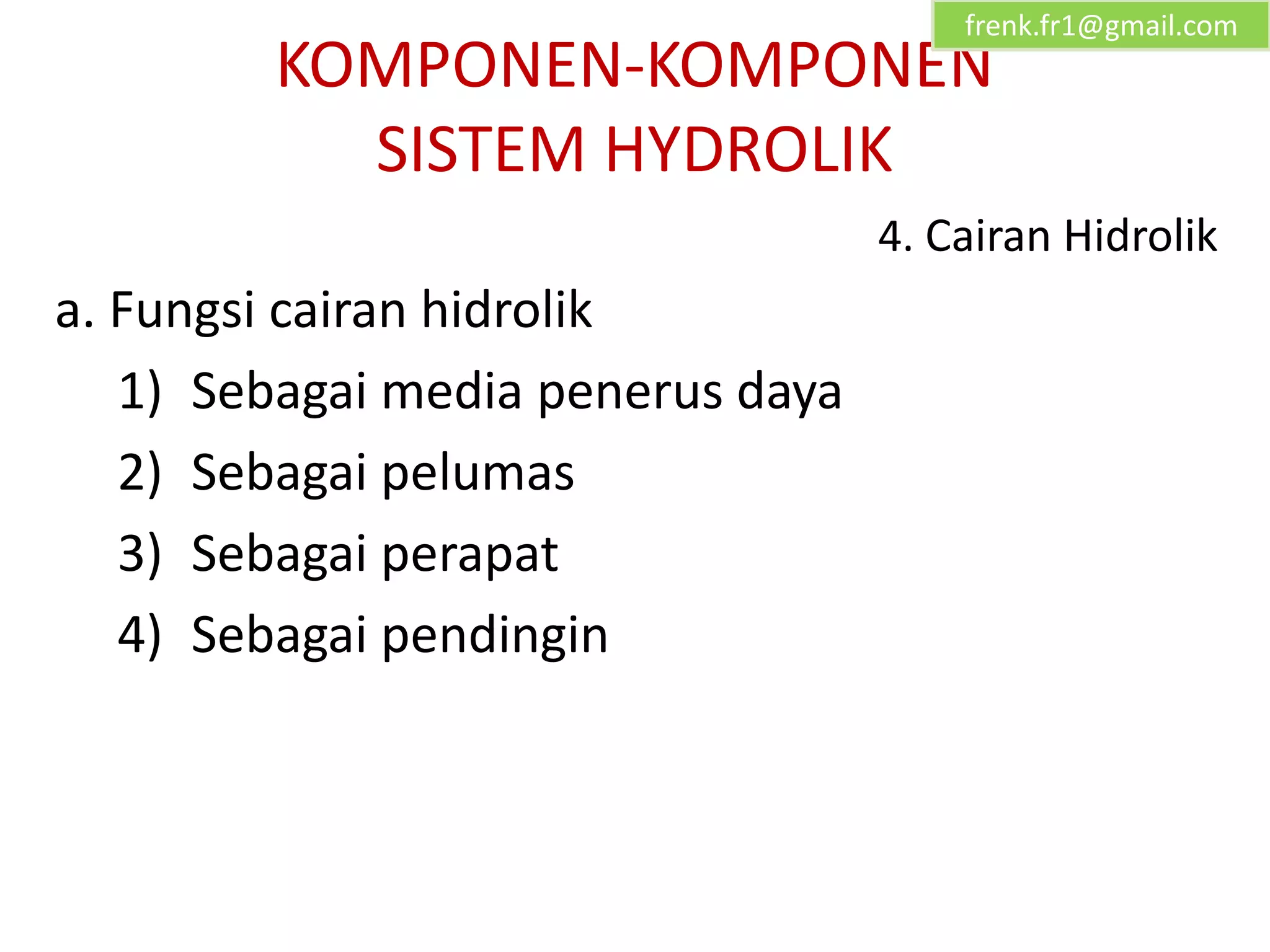 frenk.fr1@gmail.com

KOMPONEN-KOMPONEN SISTEM HYDROLIK

4. Cairan Hidrolik

a. Fungsi cairan hidrolik

1) Sebagai media penerus daya

2) Sebagai pelumas

3) Sebagai perapat

4) Sebagai pendingin